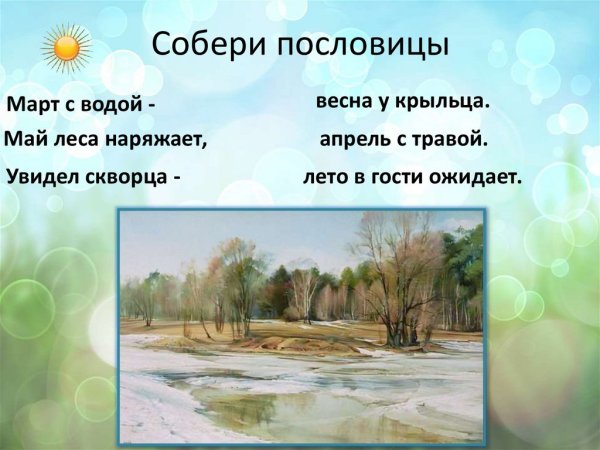 Собери пословицы

Март с водой -
Май леса наряжает,
Увидел скворца -

весна у крыльца.
апрель с травой.
лето в гости ожидает.